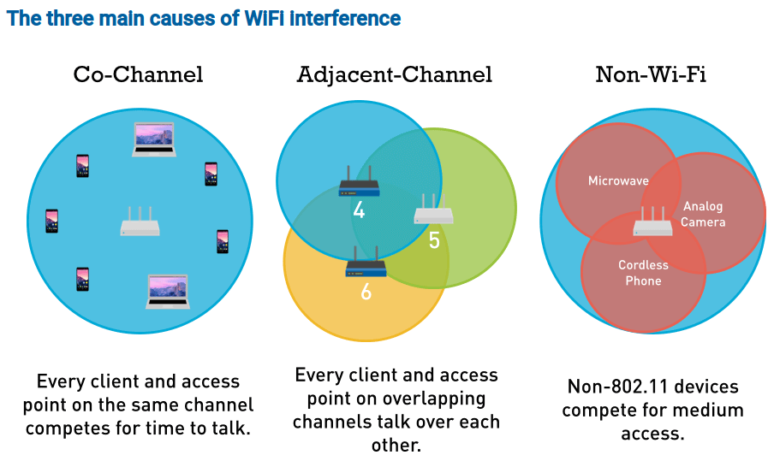 The three main causes of WiFi interference

Co-Channel

Every client and access point on the same channel competes for time to talk.

Adjacent-Channel

4

5

6

Every client and access point on overlapping channels talk over each other.

Non-Wi-Fi

Microwave

Analog Camera

Cordless Phone

Non-802.11 devices compete for medium access.